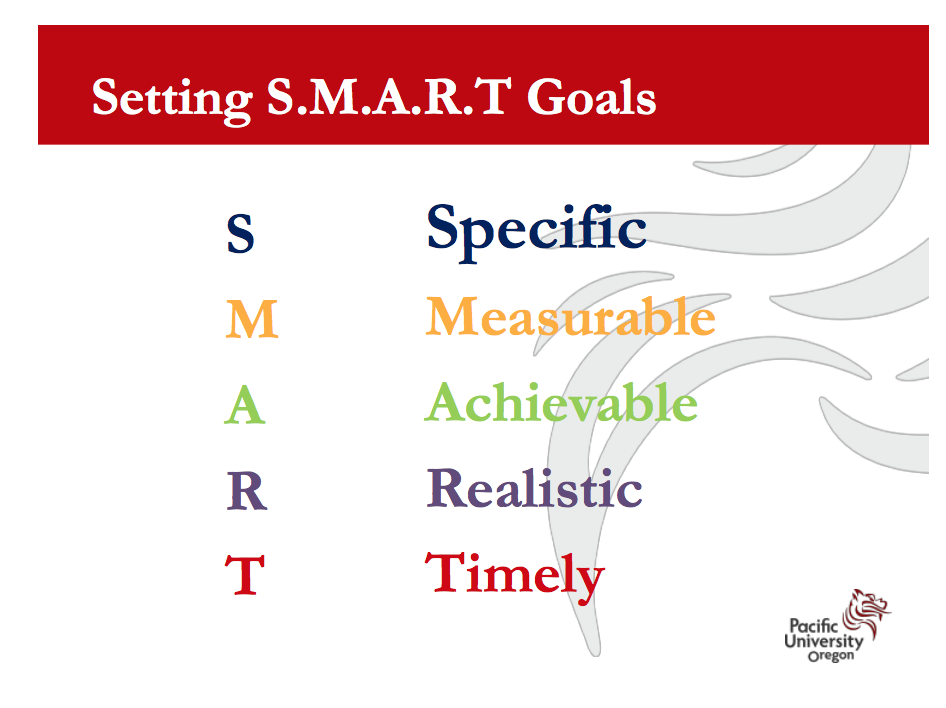 Setting S.M.A.R.T Goals

S Specific
M Measurable
A Achievable
R Realistic
T Timely

Pacific University Oregon